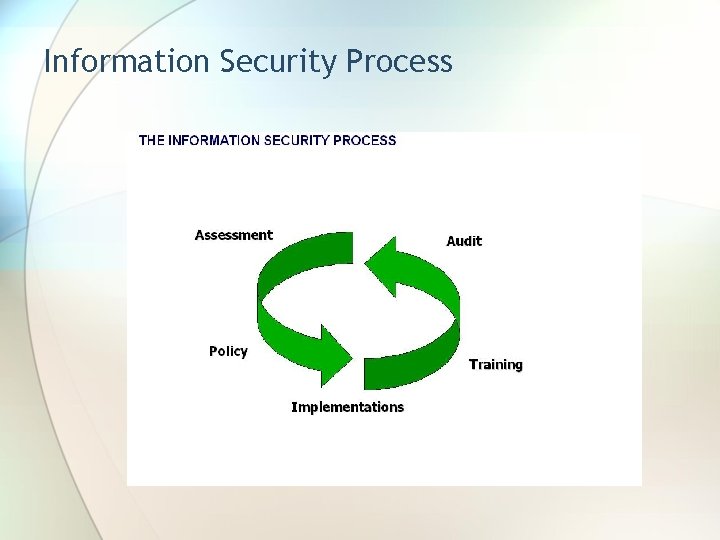 Information Security Process

THE INFORMATION SECURITY PROCESS

Assessment

Audit

Policy

Training

Implementations